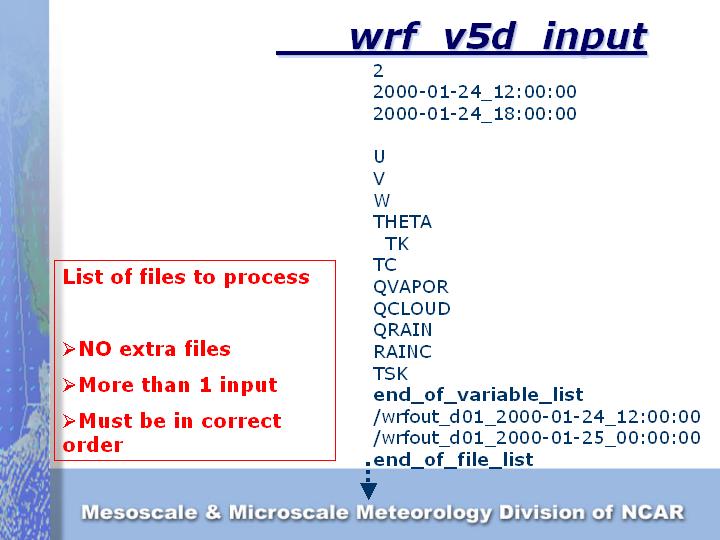 wrf_v5d_input

2
2000-01-24_12:00:00
2000-01-24_18:00:00

U
V
W
THETA
TK
TC
QVAPOR
QCLOUD
QRAIN
RAINC
TSK
end_of_variable_list
/wrfout_d01_2000-01-24_12:00:00
/wrfout_d01_2000-01-25_00:00:00
end_of_file_list

List of files to process

➢NO extra files

➢More than 1 input

➢Must be in correct order

Mesoscale & Microscale Meteorology Division of NCAR